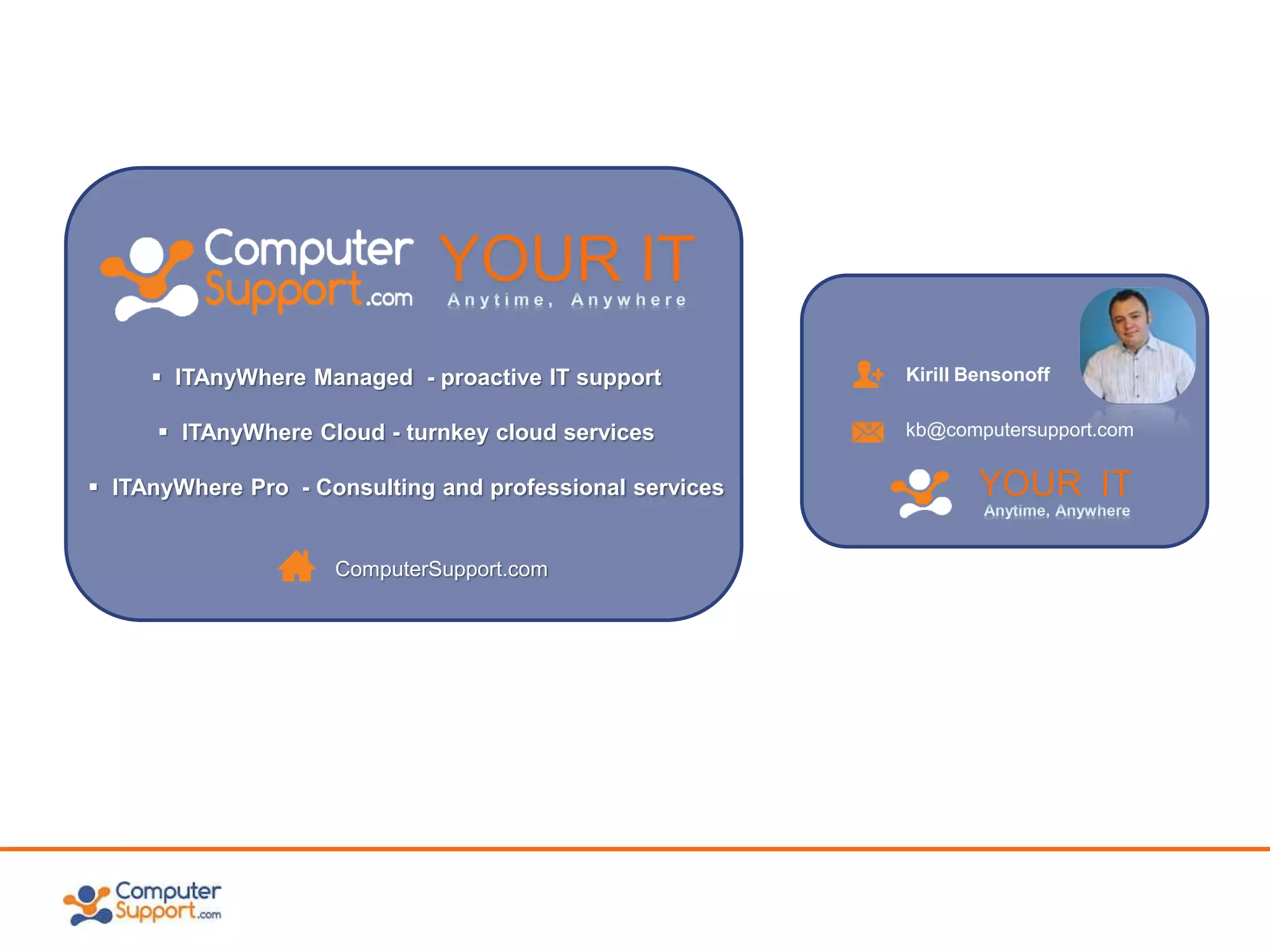 Computer Support.com YOUR IT
Anytime, Anywhere

▪ ITAnyWhere Managed - proactive IT support

▪ ITAnyWhere Cloud - turnkey cloud services

▪ ITAnyWhere Pro - Consulting and professional services

ComputerSupport.com

Kirill Bensonoff

kb@computersupport.com

YOUR IT
Anytime, Anywhere

Computer Support.com